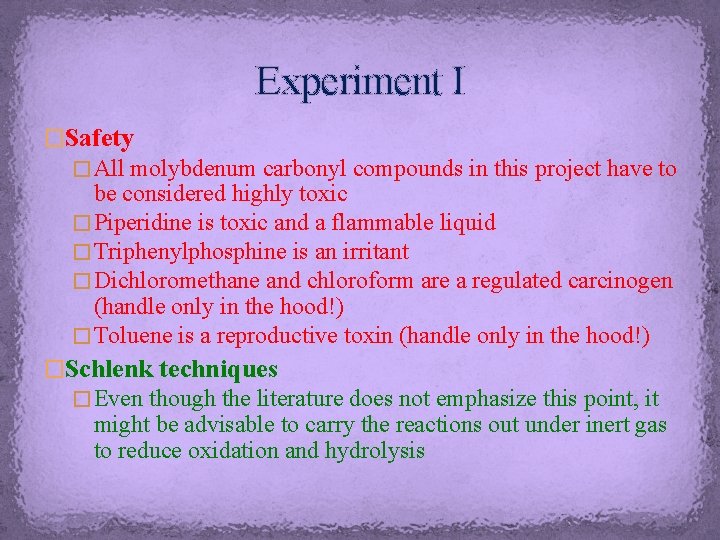 Experiment I

Safety

All molybdenum carbonyl compounds in this project have to be considered highly toxic

Piperidine is toxic and a flammable liquid

Triphenylphosphine is an irritant

Dichloromethane and chloroform are a regulated carcinogen (handle only in the hood!)

Toluene is a reproductive toxin (handle only in the hood!)

Schlenk techniques

Even though the literature does not emphasize this point, it might be advisable to carry the reactions out under inert gas to reduce oxidation and hydrolysis